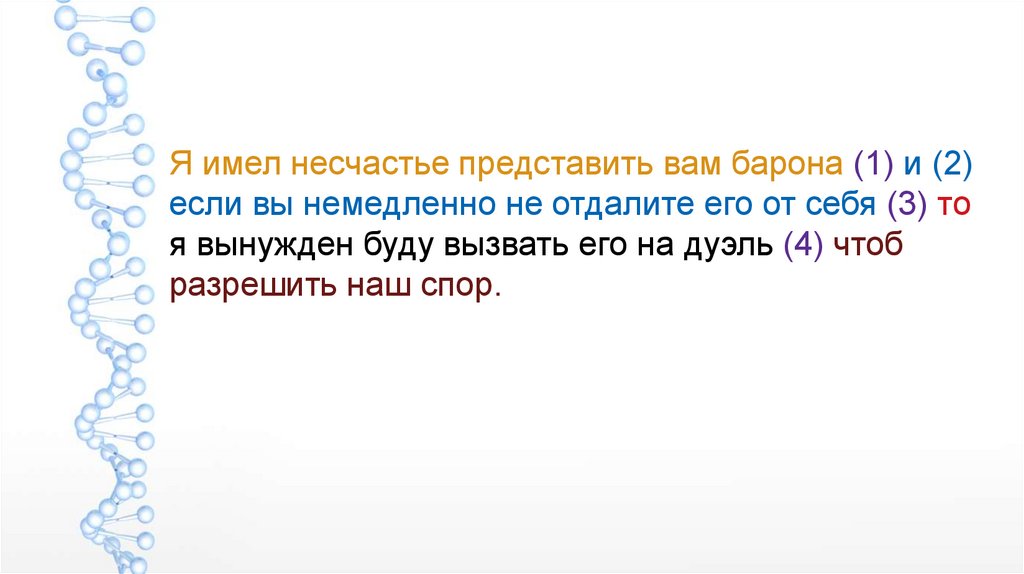 Я имел несчастье представить вам барона (1) и (2) если вы немедленно не отдалите его от себя (3) то я вынужден буду вызвать его на дуэль (4) чтоб разрешить наш спор.